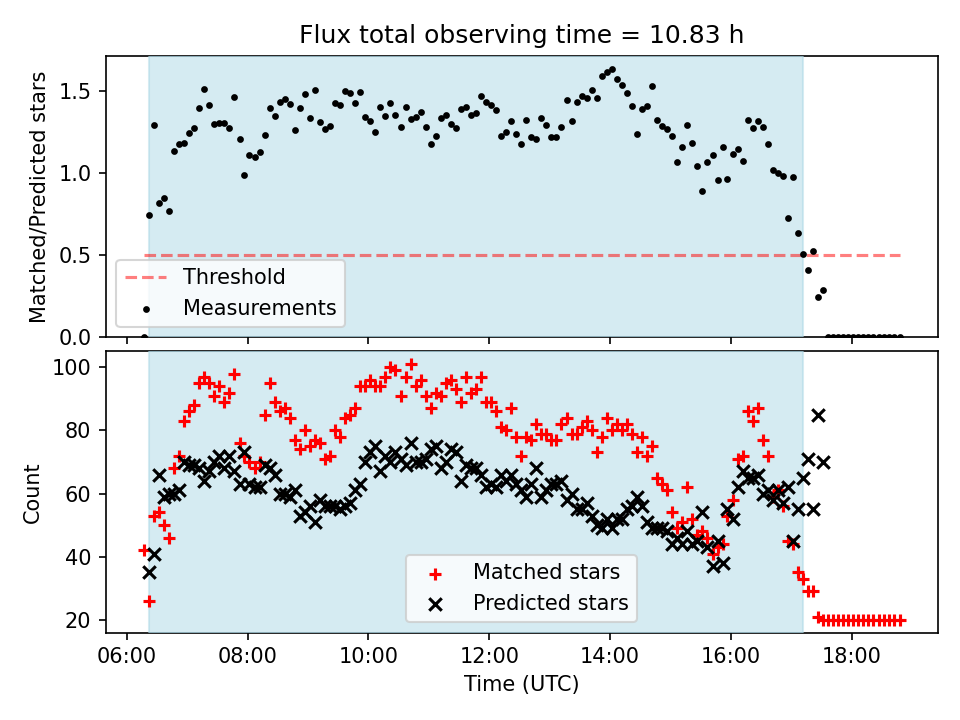 Flux total observing time = 10.83 h

Matched/Predicted stars

1.5
1.0
0.5
0.0

Threshold
Measurements

Count

100
80
60
40
20

Matched stars
Predicted stars

06:00
08:00
10:00
12:00
14:00
16:00
18:00

Time (UTC)